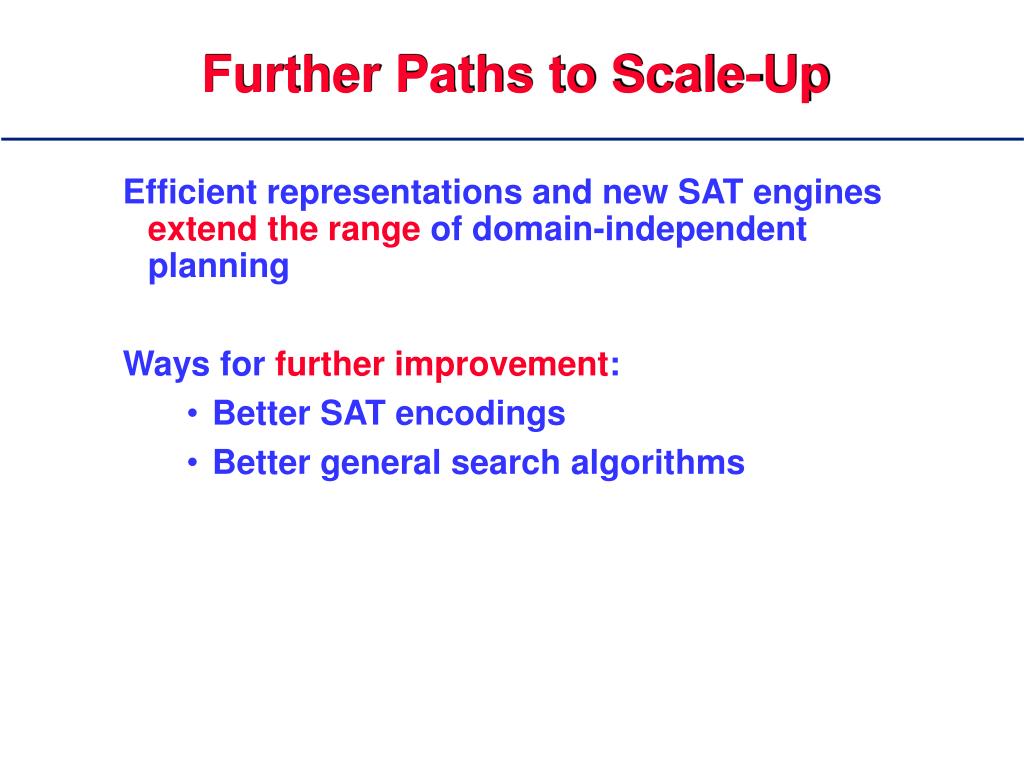 Further Paths to Scale-Up

Efficient representations and new SAT engines extend the range of domain-independent planning

Ways for further improvement:
• Better SAT encodings
• Better general search algorithms